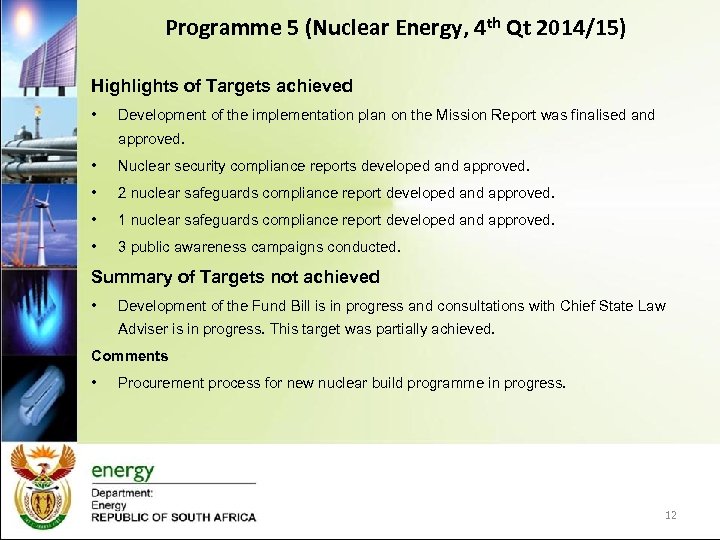 Programme 5 (Nuclear Energy, 4$^{th}$ Qt 2014/15)

Highlights of Targets achieved

• Development of the implementation plan on the Mission Report was finalised and approved.

• Nuclear security compliance reports developed and approved.

• 2 nuclear safeguards compliance report developed and approved.

• 1 nuclear safeguards compliance report developed and approved.

• 3 public awareness campaigns conducted.

Summary of Targets not achieved

• Development of the Fund Bill is in progress and consultations with Chief State Law Adviser is in progress. This target was partially achieved.

Comments

• Procurement process for new nuclear build programme in progress.

energy
Department:
Energy
REPUBLIC OF SOUTH AFRICA

12